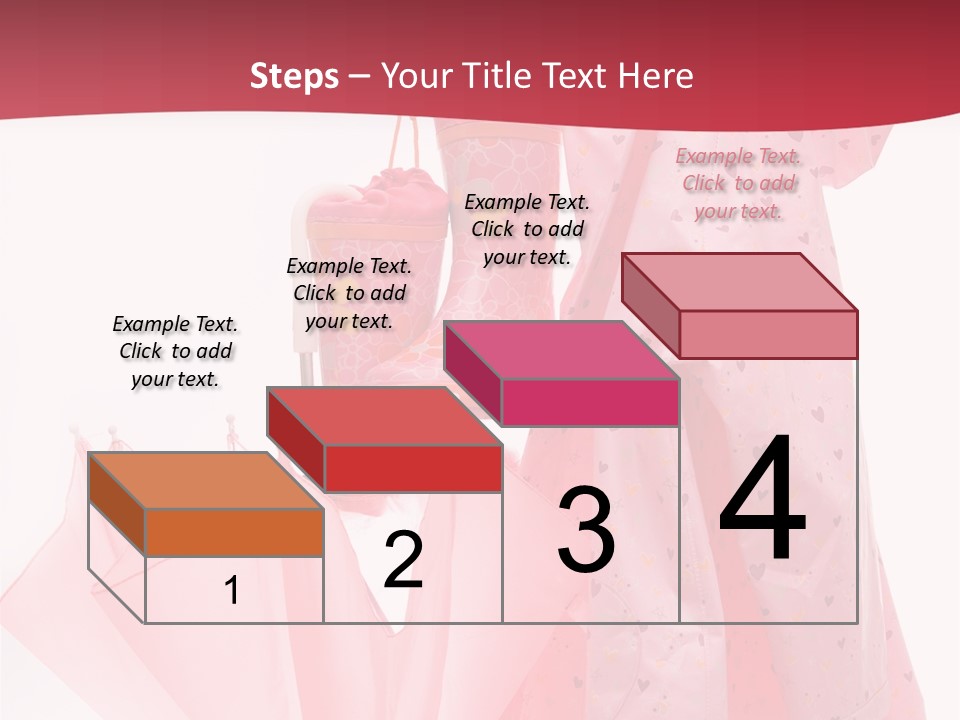 Steps – Your Title Text Here

Example Text. Click to add your text.

Example Text. Click to add your text.

Example Text. Click to add your text.

Example Text. Click to add your text.

1

2

3

4